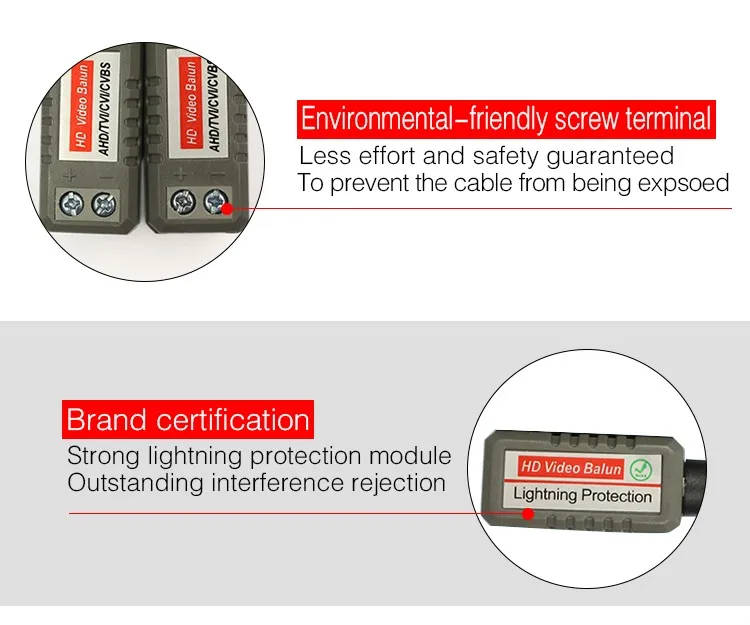 HD Video Balun
AHD/TVI/CVI/CVBS
+ −

HD Video Balun
AHD/TVI/CVI/CVBS
+ −

Environmental–friendly screw terminal
Less effort and safety guaranteed
To prevent the cable from being expsoed

Brand certification
Strong lightning protection module
Outstanding interference rejection

HD Video Balun
Lightning Protection